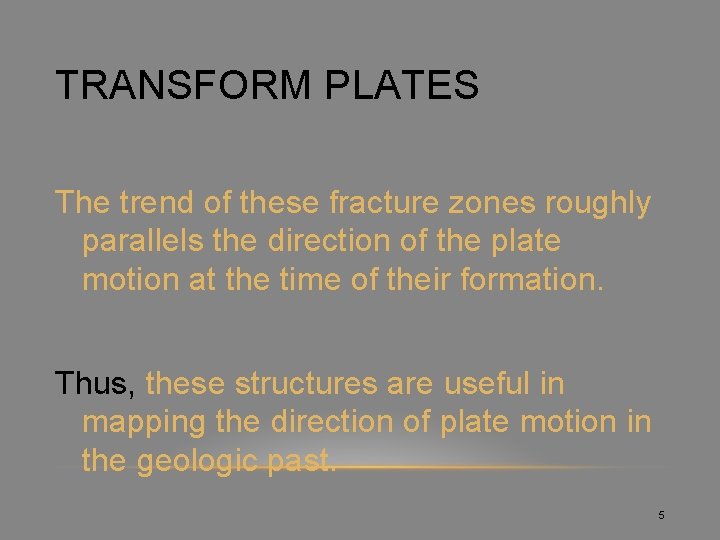 TRANSFORM PLATES

The trend of these fracture zones roughly parallels the direction of the plate motion at the time of their formation.

Thus, these structures are useful in mapping the direction of plate motion in the geologic past.

5